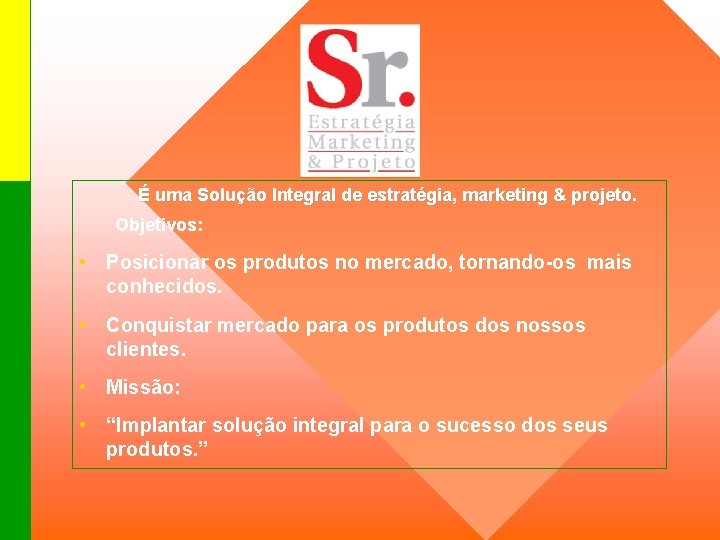 Sr.
Estratégia
Marketing
& Projeto

É uma Solução Integral de estratégia, marketing & projeto.

Objetivos:

• Posicionar os produtos no mercado, tornando-os mais conhecidos.

• Conquistar mercado para os produtos dos nossos clientes.

• Missão:

• “Implantar solução integral para o sucesso dos seus produtos.”